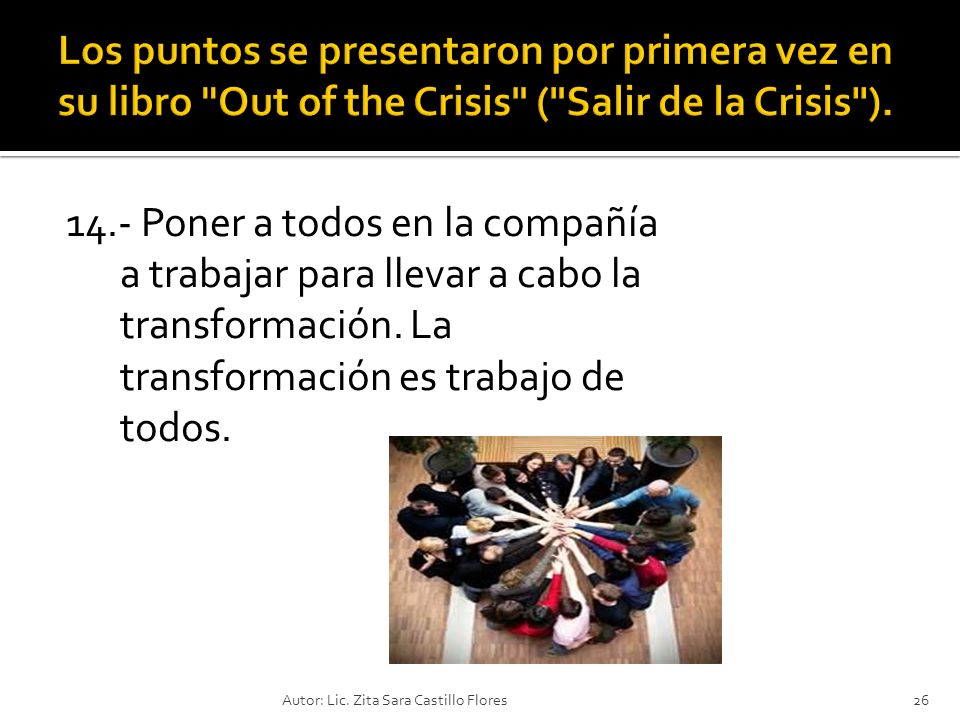 Los puntos se presentaron por primera vez en su libro "Out of the Crisis" ("Salir de la Crisis").

14.- Poner a todos en la compañía a trabajar para llevar a cabo la transformación. La transformación es trabajo de todos.

Autor: Lic. Zita Sara Castillo Flores

26